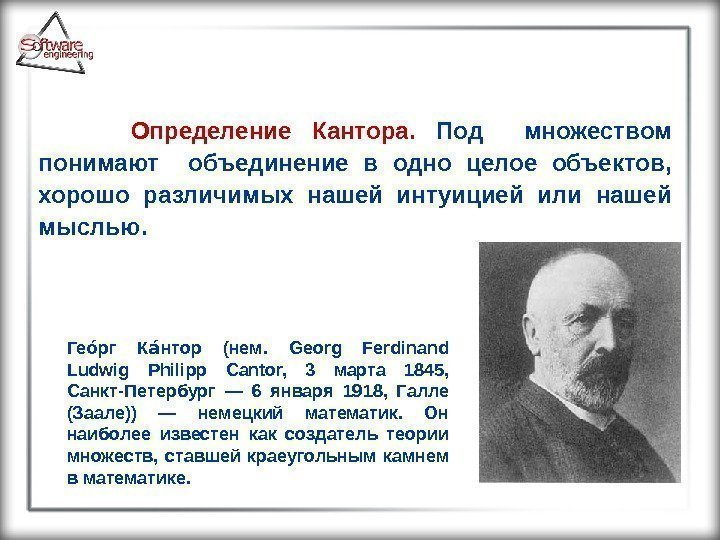 Software engineering

Определение Кантора. Под множеством понимают объединение в одно целое объектов, хорошо различимых нашей интуицией или нашей мыслью.

Гео́рг Ка́нтор (нем. Georg Ferdinand Ludwig Philipp Cantor, 3 марта 1845, Санкт-Петербург — 6 января 1918, Галле (Заале)) — немецкий математик. Он наиболее известен как создатель теории множеств, ставшей краеугольным камнем в математике.